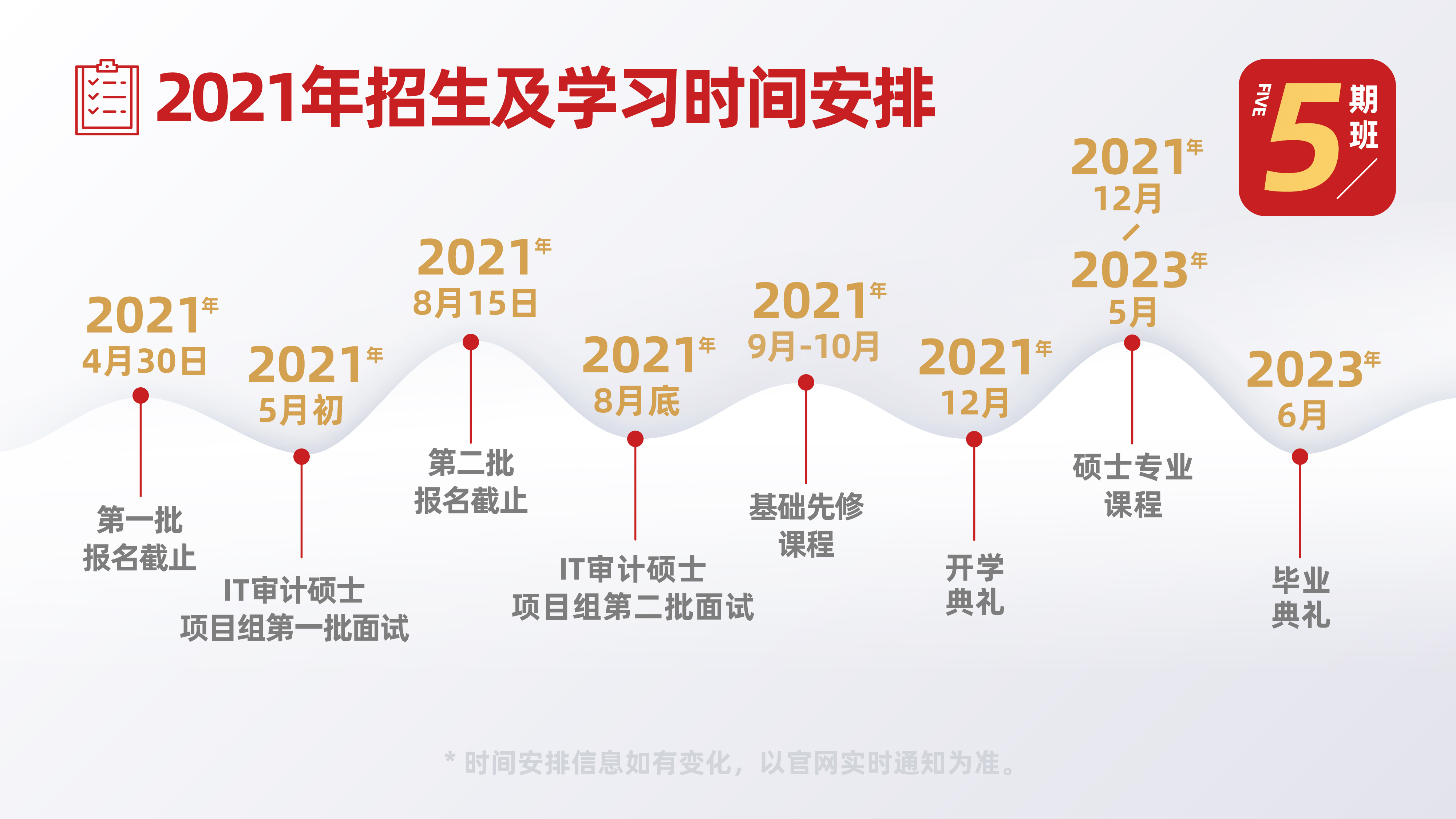 2021年招生及学习时间安排

FIVE 5 期班

2021年
4月30日
第一批
报名截止

2021年
5月初
IT审计硕士
项目组第一批面试

2021年
8月15日
第二批
报名截止

2021年
8月底
IT审计硕士
项目组第二批面试

2021年
9月-10月
基础先修
课程

2021年
12月
开学
典礼

2021年
12月
/
2023年
5月
硕士专业
课程

2023年
6月
毕业
典礼

* 时间安排信息如有变化，以官网实时通知为准。